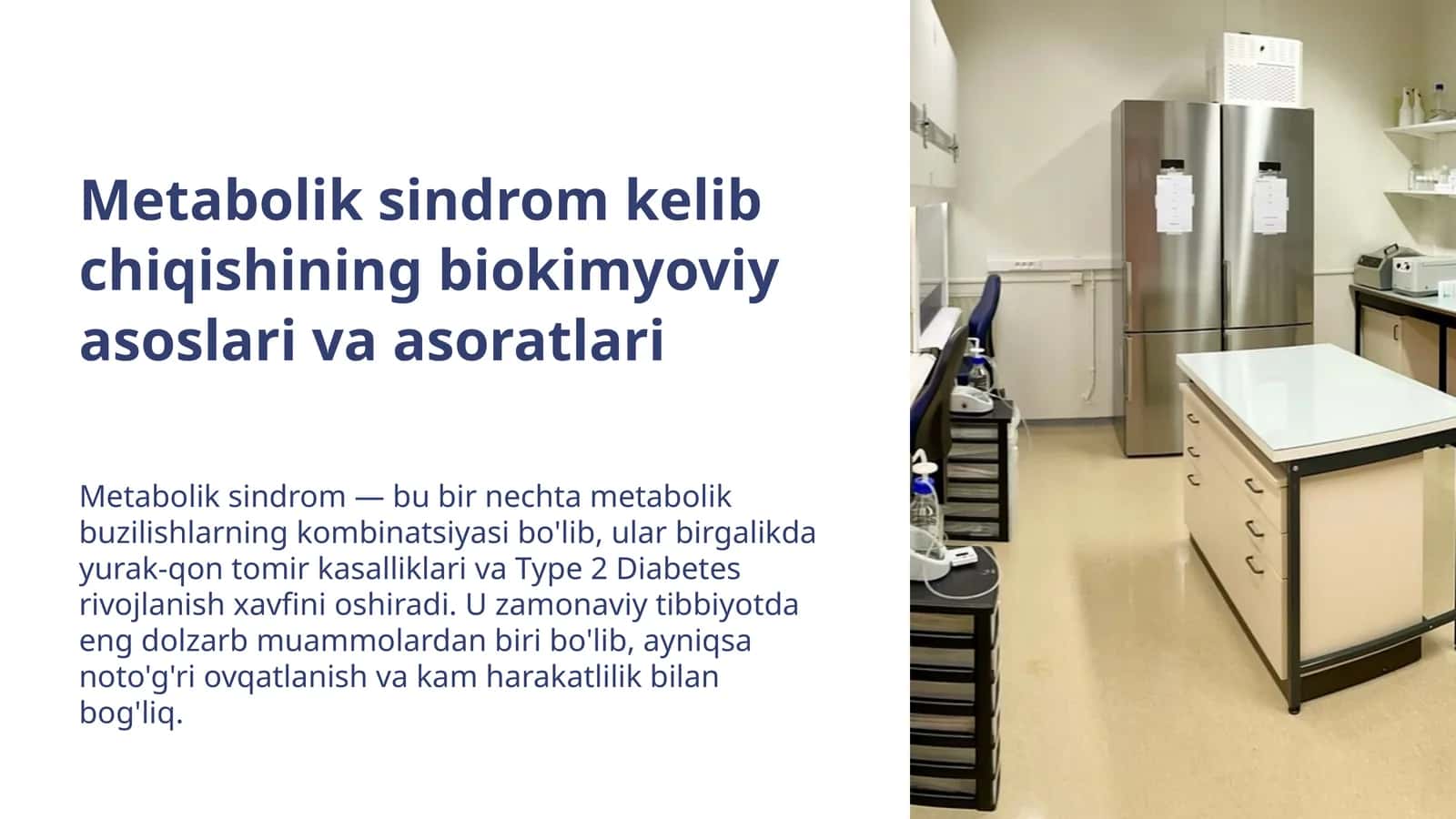 Metabolik sindrom kelib chiqishining biokimyoviy asoslari va asoratlari

Metabolik sindrom — bu bir nechta metabolik buzilishlarning kombinatsiyasi bo'lib, ular birgalikda yurak-qon tomir kasalliklari va Type 2 Diabetes rivojlanish xavfini oshiradi. U zamonaviy tibbiyotda eng dolzarb muammolardan biri bo'lib, ayniqsa noto'g'ri ovqatlanish va kam harakatlilik bilan bog'liq.